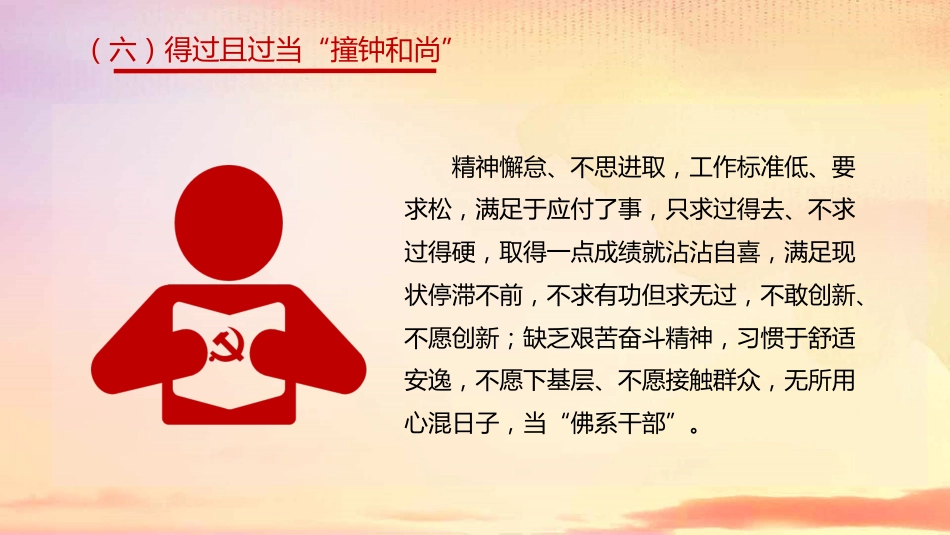 （六）得过且过当“撞钟和尚”

精神懈怠、不思进取，工作标准低、要求松，满足于应付了事，只求过得去、不求过得硬，取得一点成绩就沾沾自喜，满足现状停滞不前，不求有功但求无过，不敢创新、不愿创新；缺乏艰苦奋斗精神，习惯于舒适安逸，不愿下基层、不愿接触群众，无所用心混日子，当“佛系干部”。